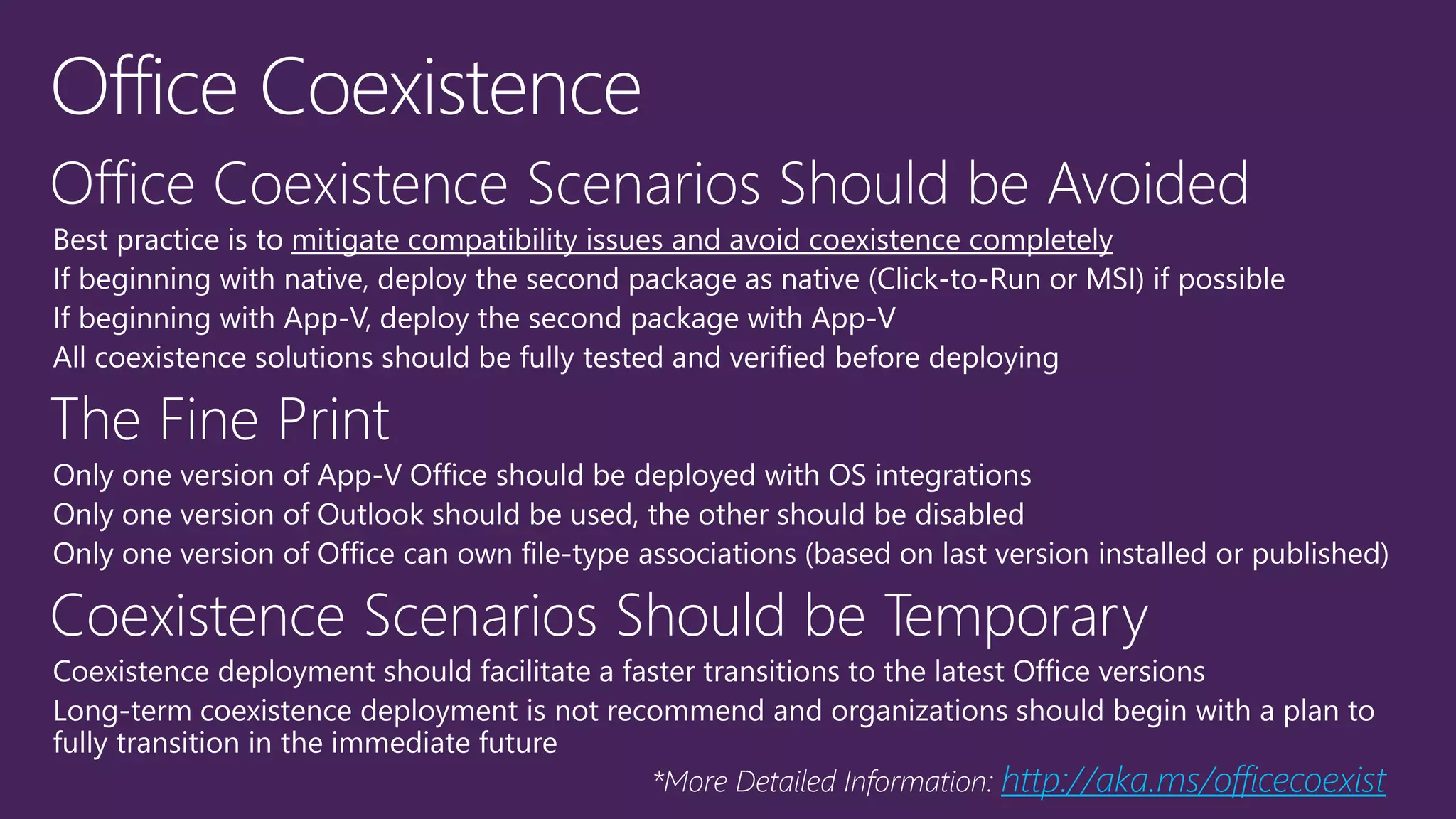 Office Coexistence

Office Coexistence Scenarios Should be Avoided

Best practice is to mitigate compatibility issues and avoid coexistence completely

If beginning with native, deploy the second package as native (Click-to-Run or MSI) if possible

If beginning with App-V, deploy the second package with App-V

All coexistence solutions should be fully tested and verified before deploying

The Fine Print

Only one version of App-V Office should be deployed with OS integrations

Only one version of Outlook should be used, the other should be disabled

Only one version of Office can own file-type associations (based on last version installed or published)

Coexistence Scenarios Should be Temporary

Coexistence deployment should facilitate a faster transitions to the latest Office versions

Long-term coexistence deployment is not recommend and organizations should begin with a plan to fully transition in the immediate future

*More Detailed Information: http://aka.ms/officecoexist